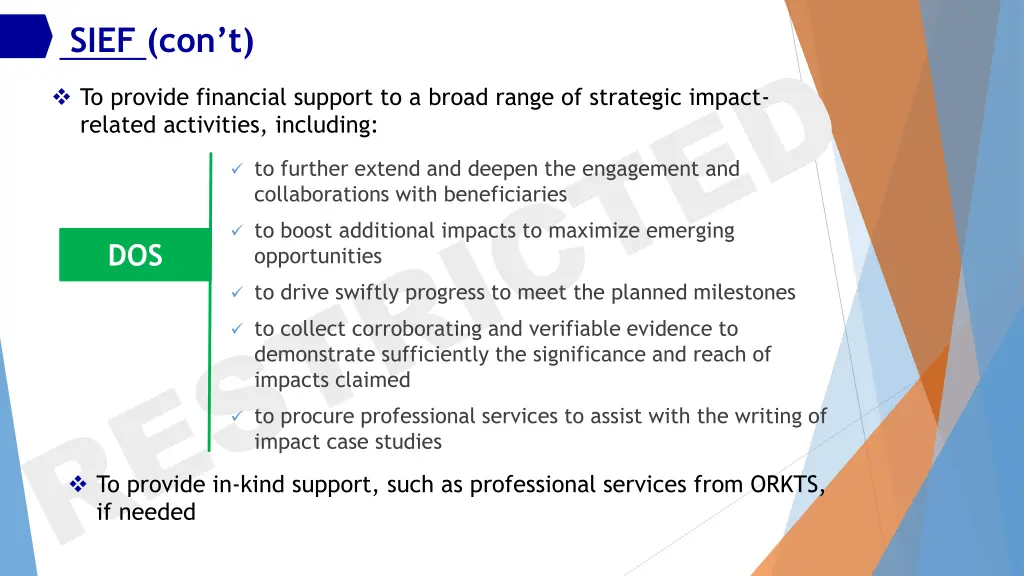 SIEF (con't)

❖ To provide financial support to a broad range of strategic impact-related activities, including:

DOS

✓ to further extend and deepen the engagement and collaborations with beneficiaries

✓ to boost additional impacts to maximize emerging opportunities

✓ to drive swiftly progress to meet the planned milestones

✓ to collect corroborating and verifiable evidence to demonstrate sufficiently the significance and reach of impacts claimed

✓ to procure professional services to assist with the writing of impact case studies

❖ To provide in-kind support, such as professional services from ORKTS, if needed

RESTRICTED